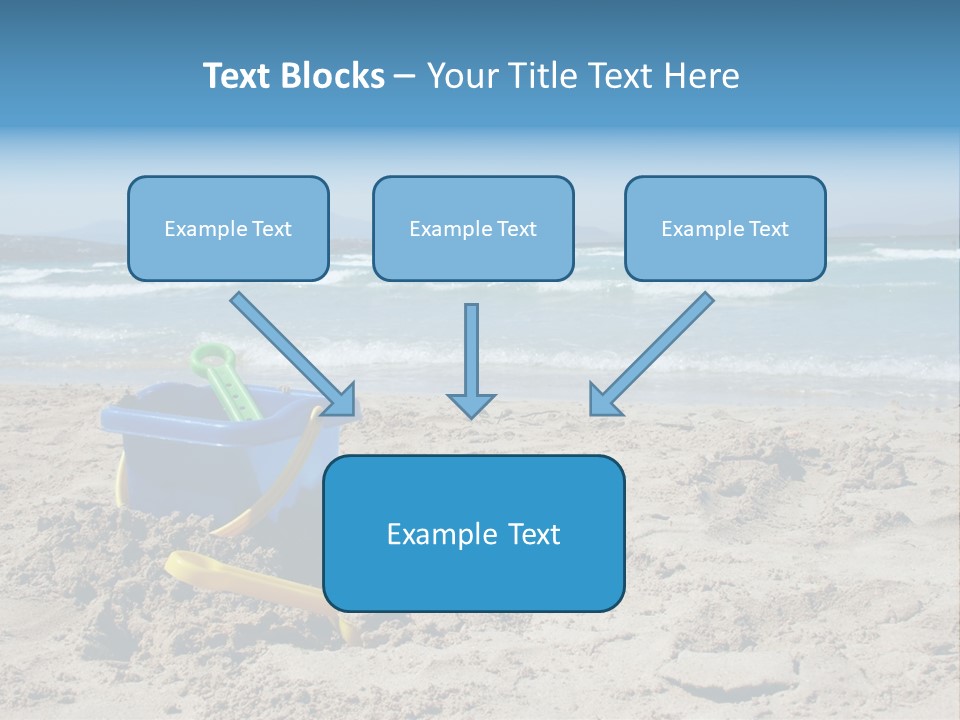 Text Blocks – Your Title Text Here

Example Text

Example Text

Example Text

Example Text